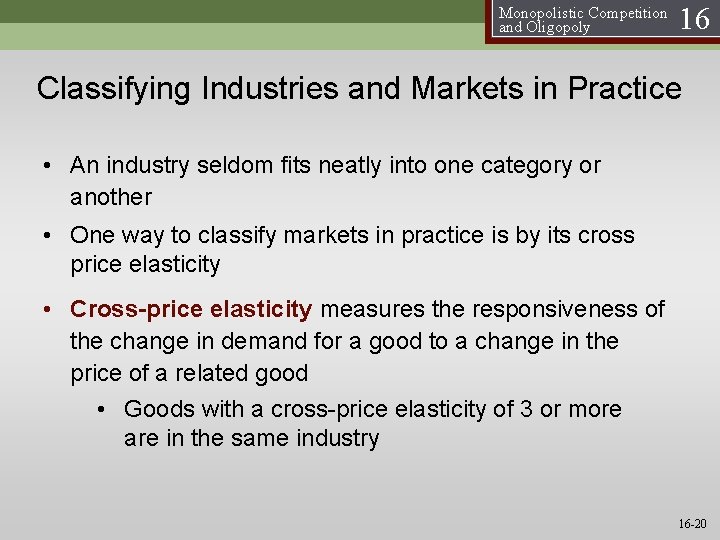 Monopolistic Competition and Oligopoly 16

Classifying Industries and Markets in Practice

• An industry seldom fits neatly into one category or another

• One way to classify markets in practice is by its cross price elasticity

• Cross-price elasticity measures the responsiveness of the change in demand for a good to a change in the price of a related good

• Goods with a cross-price elasticity of 3 or more are in the same industry

16-20